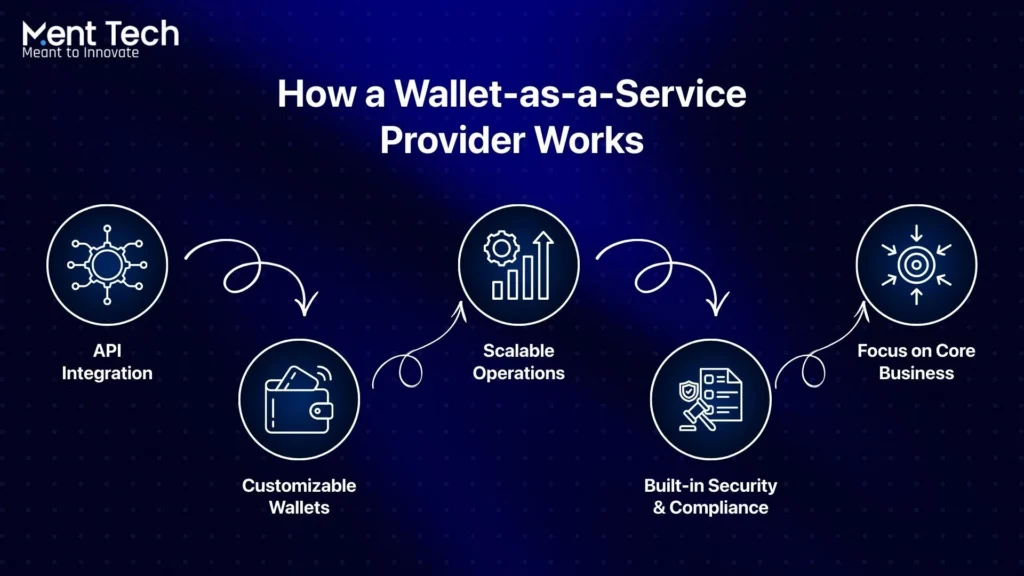 Ment Tech
Meant to Innovate

How a Wallet-as-a-Service Provider Works

API Integration

Customizable Wallets

Scalable Operations

Built-in Security & Compliance

Focus on Core Business